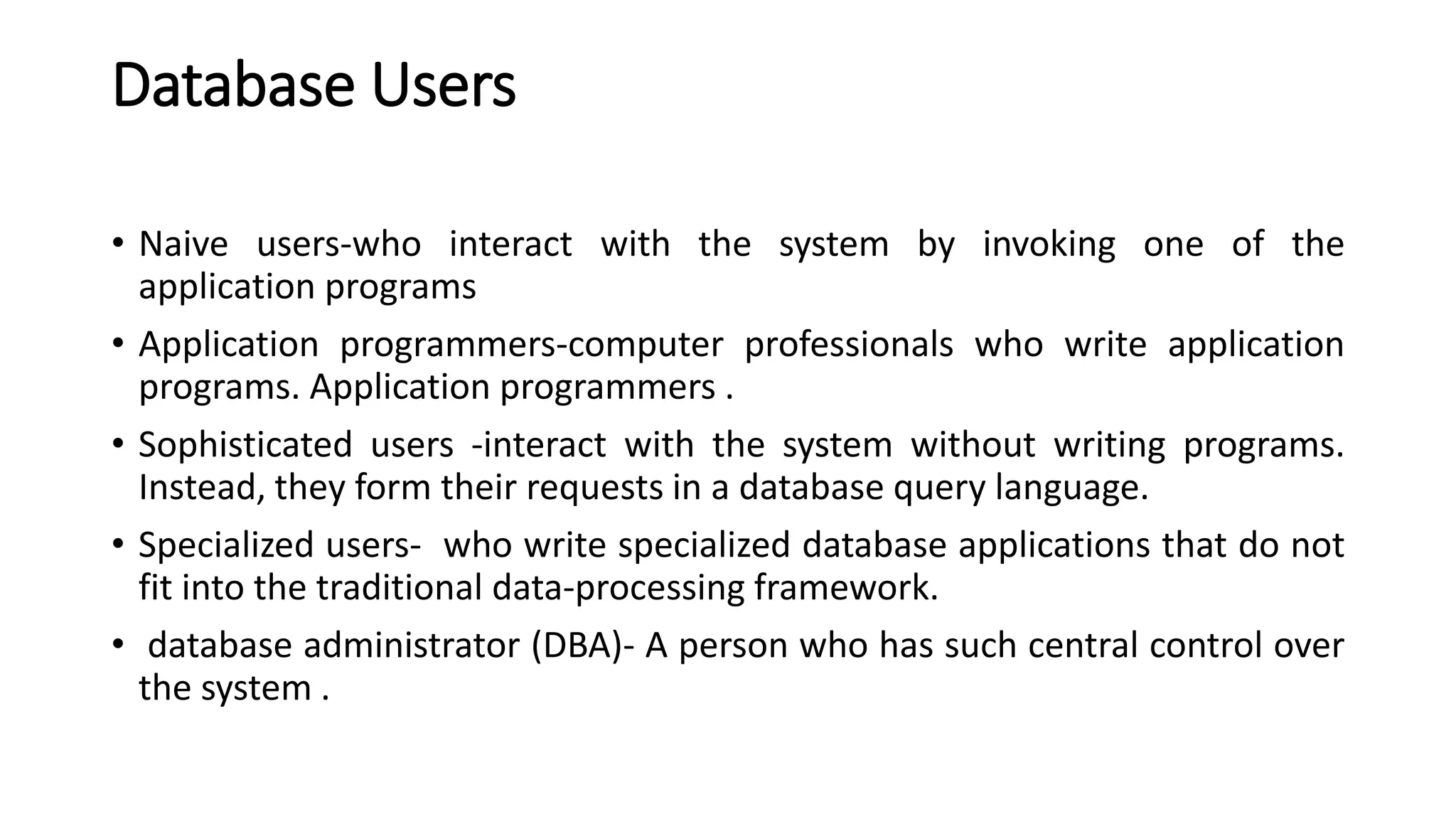 Database Users

• Naive users-who interact with the system by invoking one of the application programs

• Application programmers-computer professionals who write application programs. Application programmers .

• Sophisticated users -interact with the system without writing programs. Instead, they form their requests in a database query language.

• Specialized users- who write specialized database applications that do not fit into the traditional data-processing framework.

• database administrator (DBA)- A person who has such central control over the system .